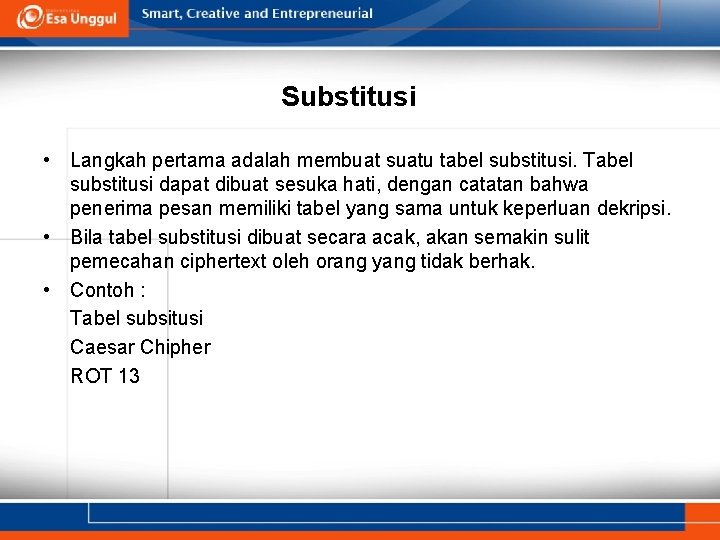 Esa Unggul

Smart, Creative and Entrepreneurial

Substitusi

• Langkah pertama adalah membuat suatu tabel substitusi. Tabel substitusi dapat dibuat sesuka hati, dengan catatan bahwa penerima pesan memiliki tabel yang sama untuk keperluan dekripsi.
• Bila tabel substitusi dibuat secara acak, akan semakin sulit pemecahan ciphertext oleh orang yang tidak berhak.
• Contoh :
Tabel subsitusi
Caesar Chipher
ROT 13